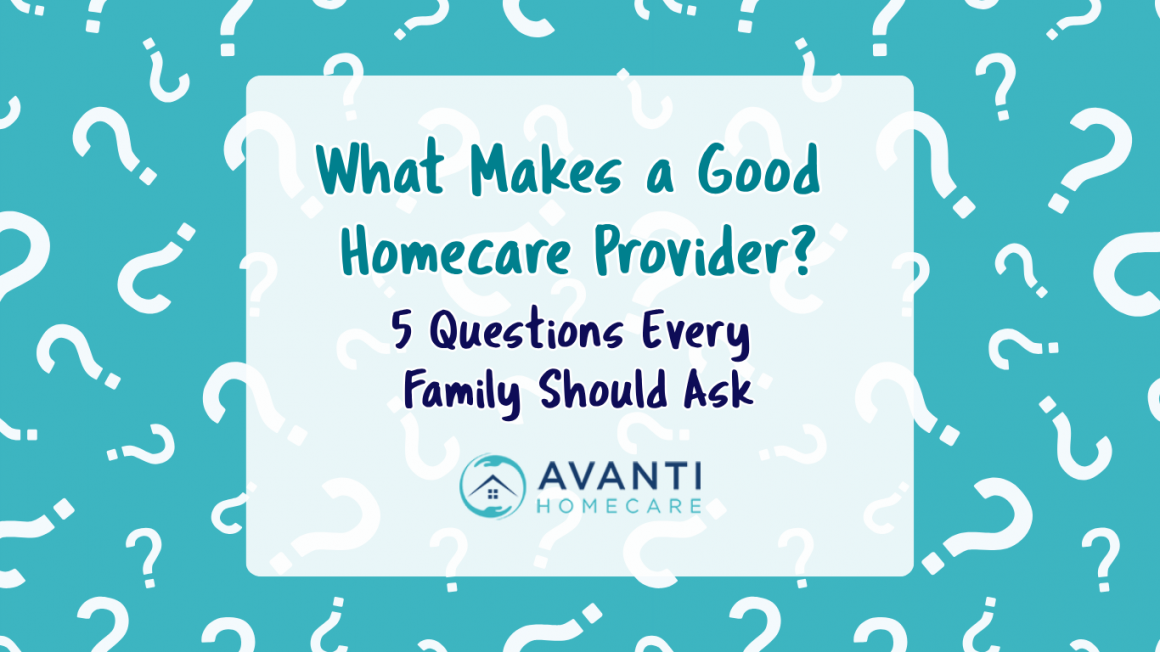 What Makes a Good Homecare Provider?

5 Questions Every Family Should Ask

AVANTI
HOMECARE